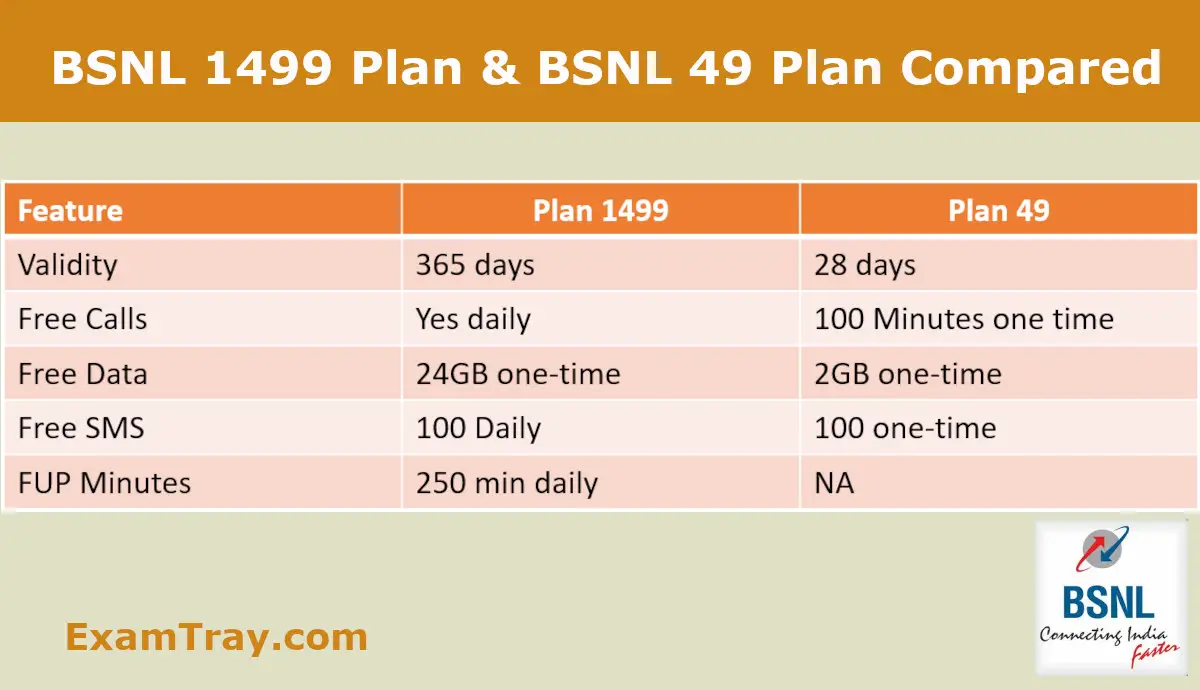 BSNL 1499 Plan & BSNL 49 Plan Compared

| Feature | Plan 1499 | Plan 49 |
|---|---|---|
| Validity | 365 days | 28 days |
| Free Calls | Yes daily | 100 Minutes one time |
| Free Data | 24GB one-time | 2GB one-time |
| Free SMS | 100 Daily | 100 one-time |
| FUP Minutes | 250 min daily | NA |

ExamTray.com

BSNL
Connecting India Faster